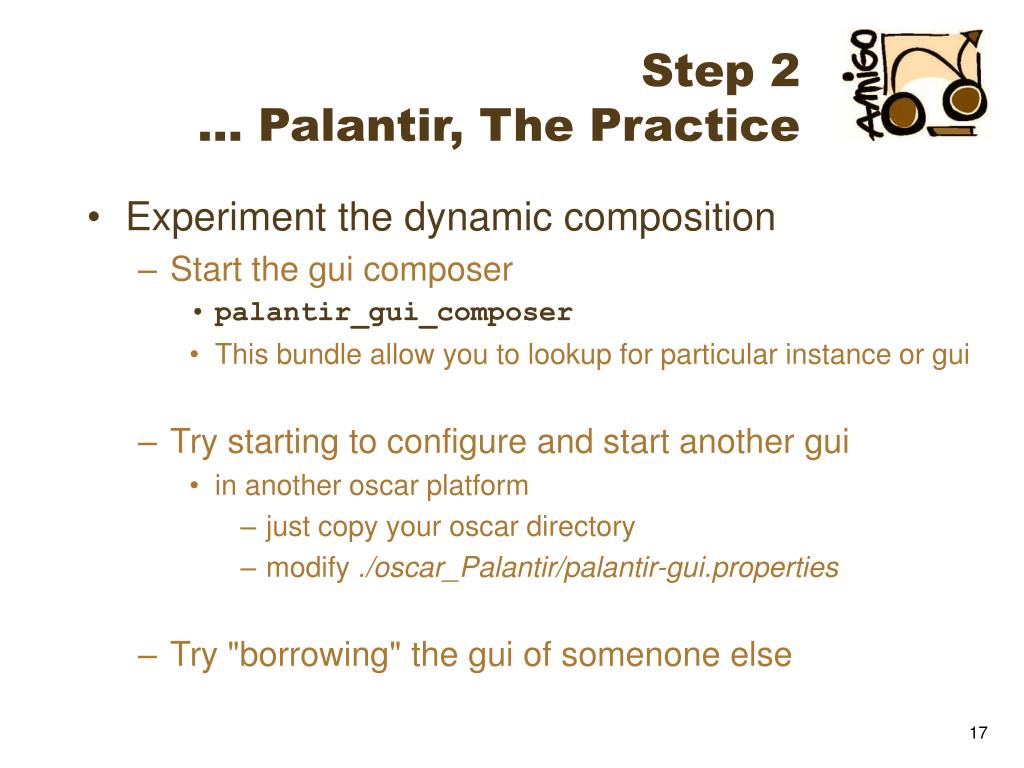 Step 2
… Palantir, The Practice

Amigo

• Experiment the dynamic composition
– Start the gui composer
• palantir_gui_composer
• This bundle allow you to lookup for particular instance or gui

– Try starting to configure and start another gui
• in another oscar platform
– just copy your oscar directory
– modify ./oscar_Palantir/palantir-gui.properties

– Try "borrowing" the gui of somenone else

17